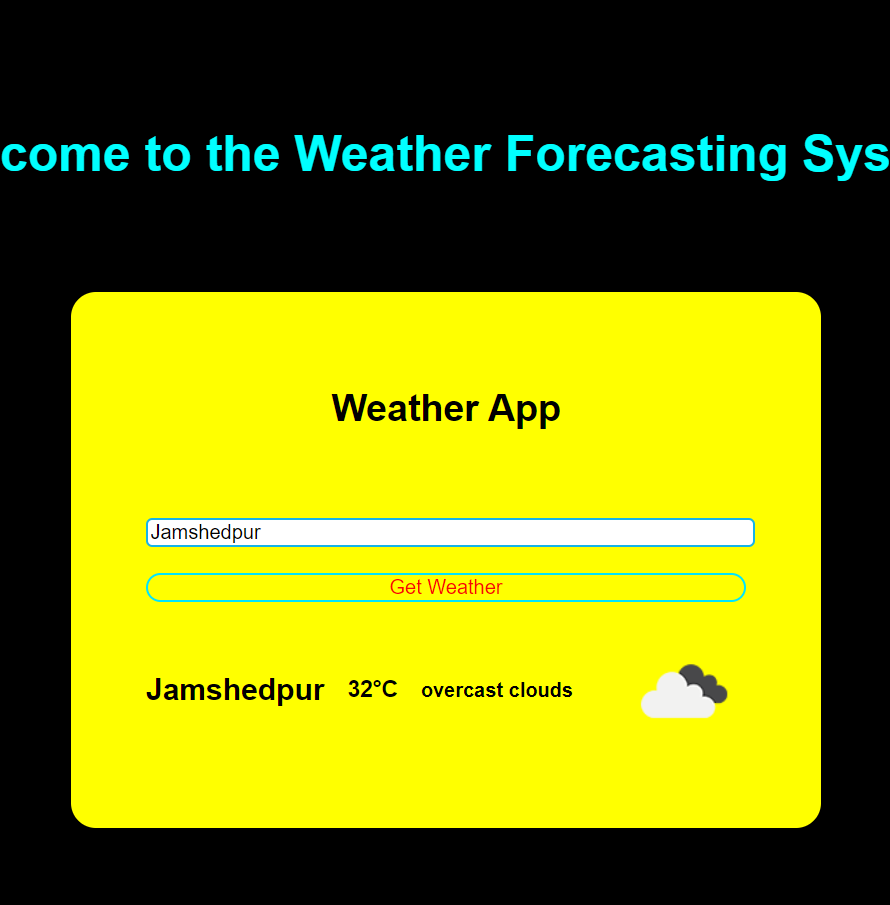 come to the Weather Forecasting Sys

Weather App

Jamshedpur

Get Weather

Jamshedpur 32°C overcast clouds